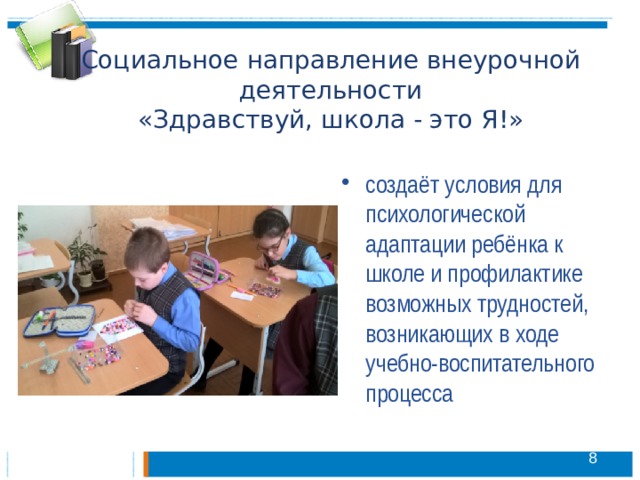 Социальное направление внеурочной деятельности
«Здравствуй, школа - это Я!»

• создаёт условия для психологической адаптации ребёнка к школе и профилактике возможных трудностей, возникающих в ходе учебно-воспитательного процесса

8